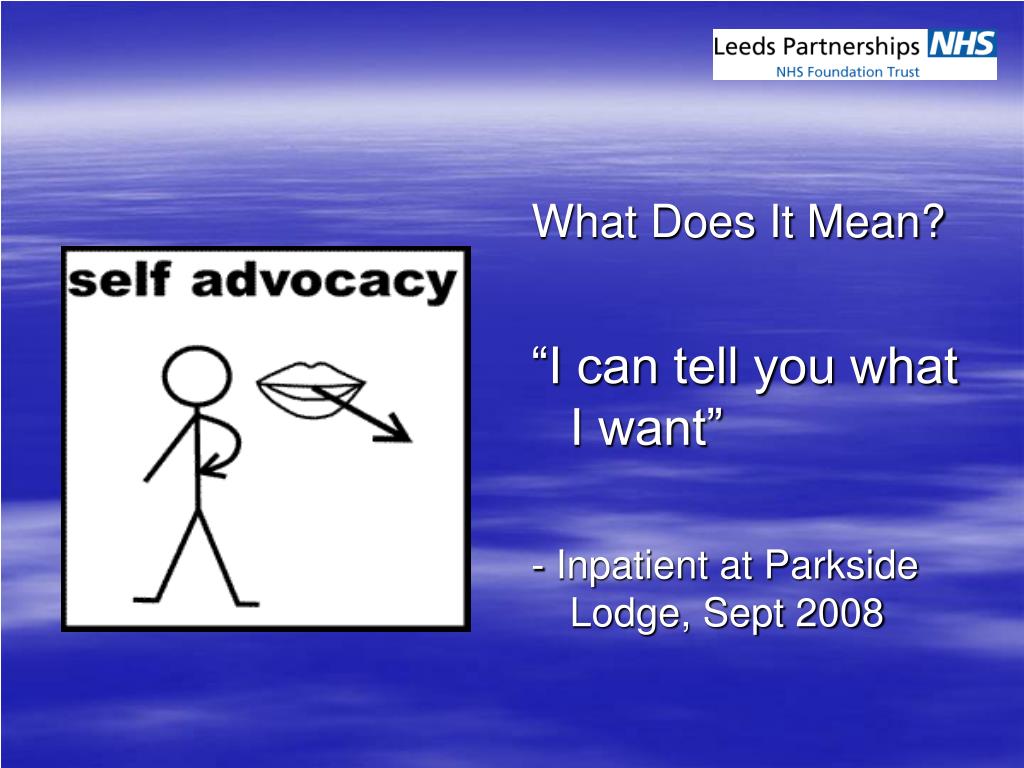 Leeds Partnerships NHS
NHS Foundation Trust

self advocacy

What Does It Mean?

“I can tell you what I want”

- Inpatient at Parkside Lodge, Sept 2008